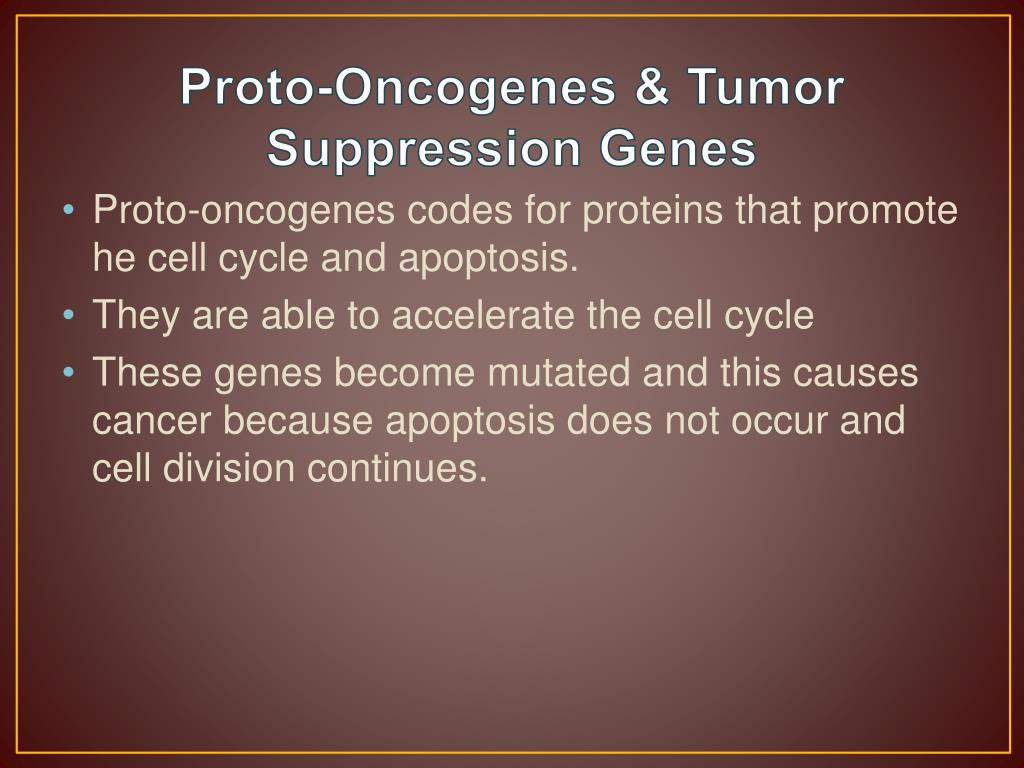 Proto-Oncogenes & Tumor Suppression Genes

• Proto-oncogenes codes for proteins that promote he cell cycle and apoptosis.
• They are able to accelerate the cell cycle
• These genes become mutated and this causes cancer because apoptosis does not occur and cell division continues.